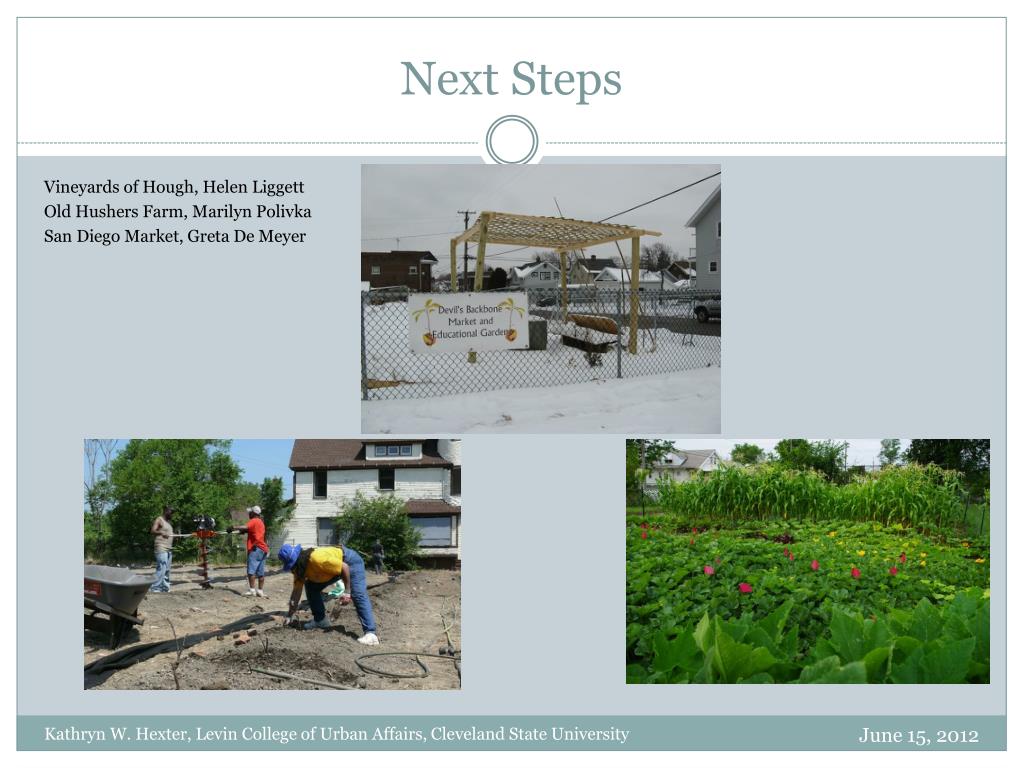 Next Steps

Vineyards of Hough, Helen Liggett
Old Hushers Farm, Marilyn Polivka
San Diego Market, Greta De Meyer

Devil's Backbone Market and Educational Garden

Kathryn W. Hexter, Levin College of Urban Affairs, Cleveland State University

June 15, 2012